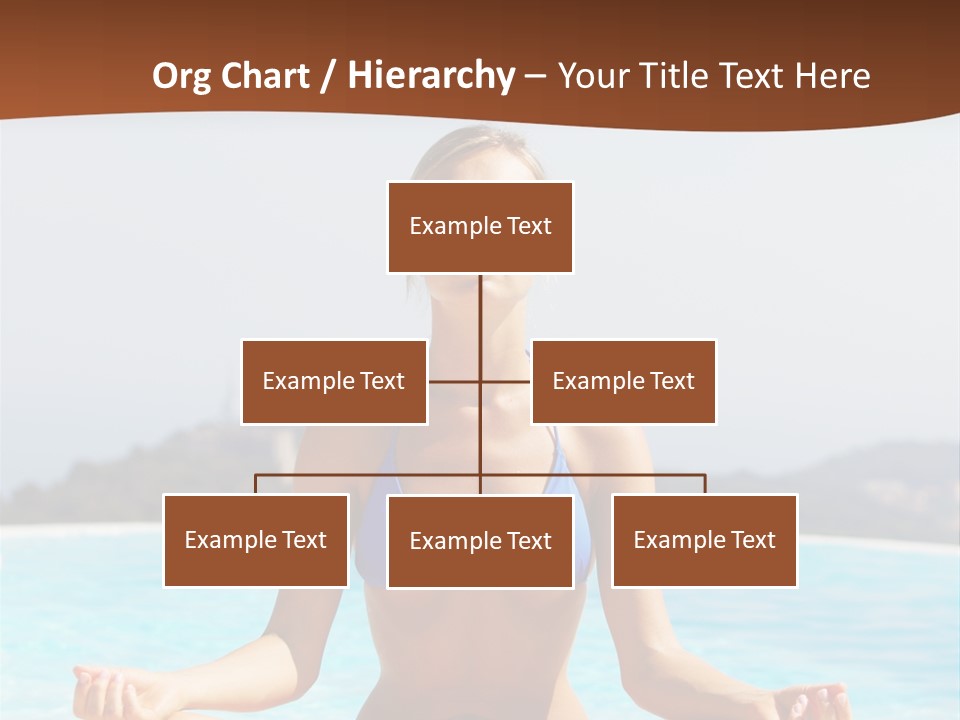 Org Chart / Hierarchy – Your Title Text Here

Example Text

Example Text

Example Text

Example Text

Example Text

Example Text